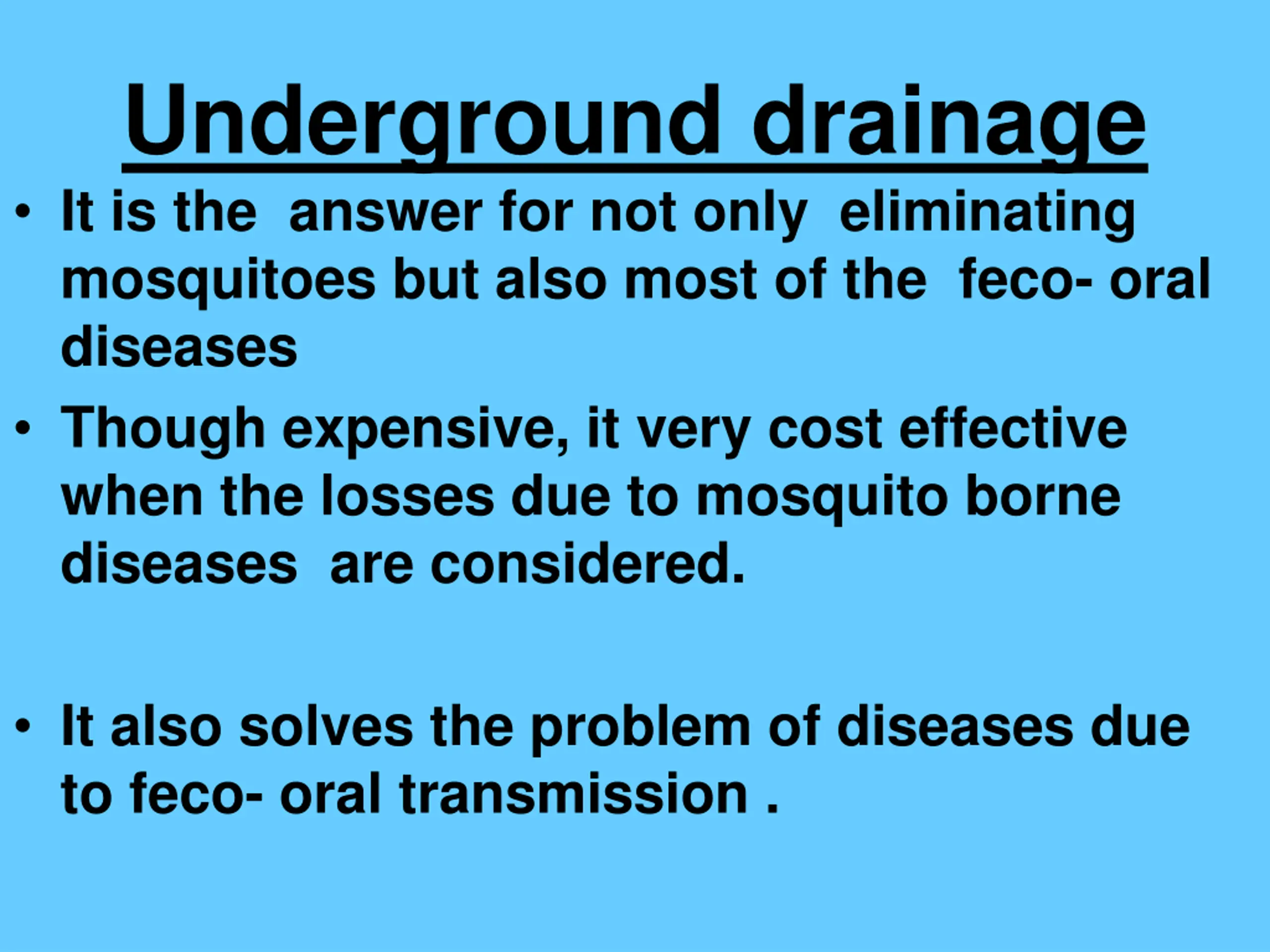 Underground drainage

• It is the answer for not only eliminating mosquitoes but also most of the feco- oral diseases

• Though expensive, it very cost effective when the losses due to mosquito borne diseases are considered.

• It also solves the problem of diseases due to feco- oral transmission .